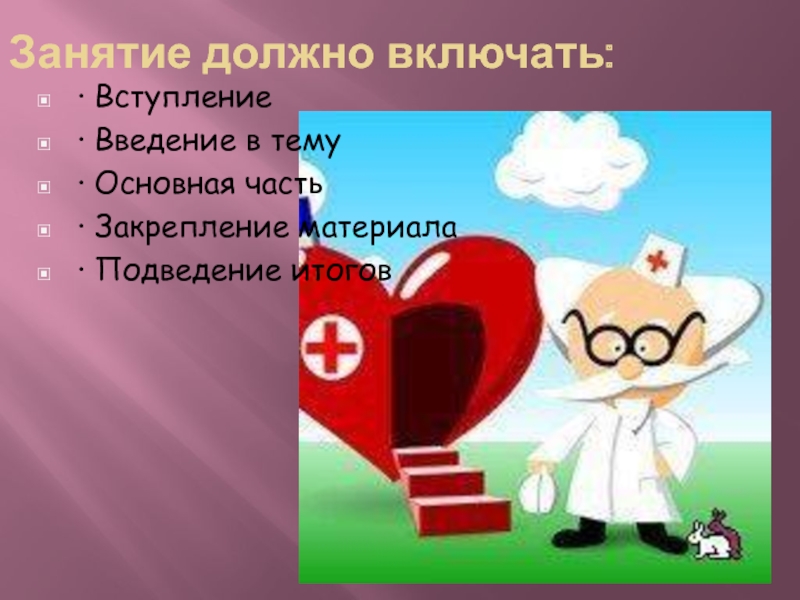 Занятие должно включать:

· Вступление
· Введение в тему
· Основная часть
· Закрепление материала
· Подведение итогов